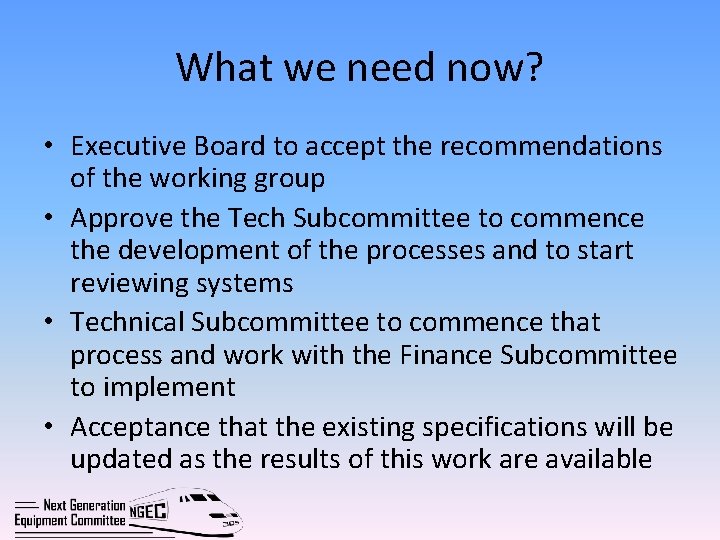 What we need now?

• Executive Board to accept the recommendations of the working group
• Approve the Tech Subcommittee to commence the development of the processes and to start reviewing systems
• Technical Subcommittee to commence that process and work with the Finance Subcommittee to implement
• Acceptance that the existing specifications will be updated as the results of this work are available

Next Generation Equipment Committee NGEC